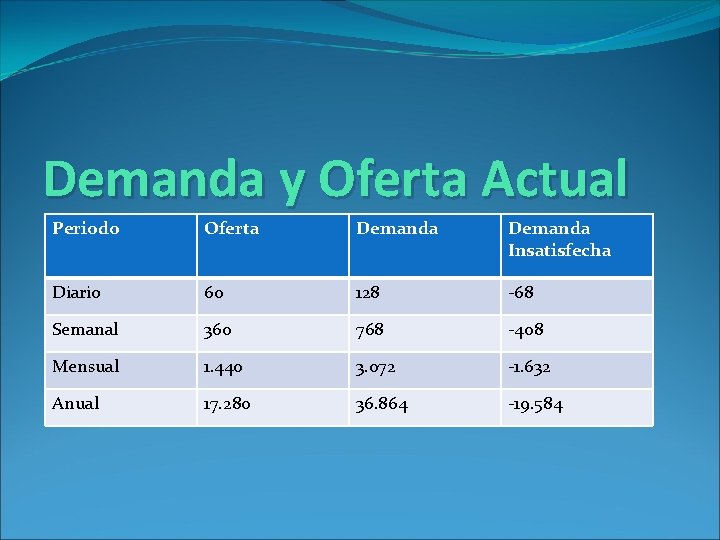 Demanda y Oferta Actual

| Periodo | Oferta | Demanda | Demanda Insatisfecha |
|---|---|---|---|
| Diario | 60 | 128 | -68 |
| Semanal | 360 | 768 | -408 |
| Mensual | 1.440 | 3.072 | -1.632 |
| Anual | 17.280 | 36.864 | -19.584 |